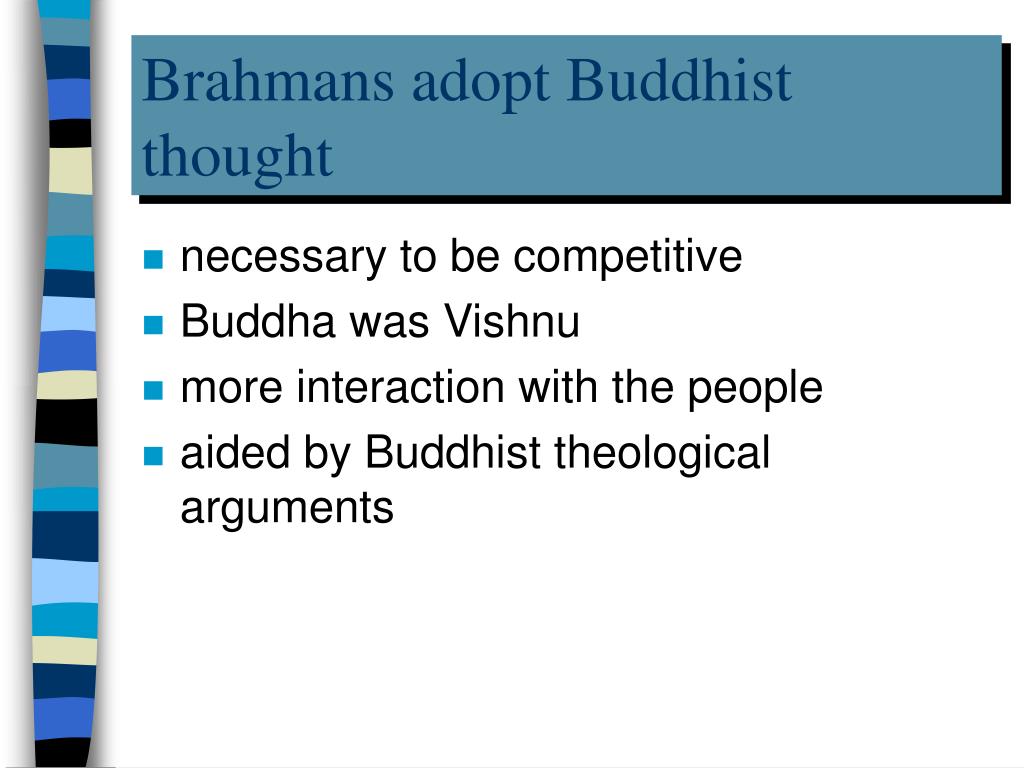 Brahmans adopt Buddhist thought

- necessary to be competitive
- Buddha was Vishnu
- more interaction with the people
- aided by Buddhist theological arguments